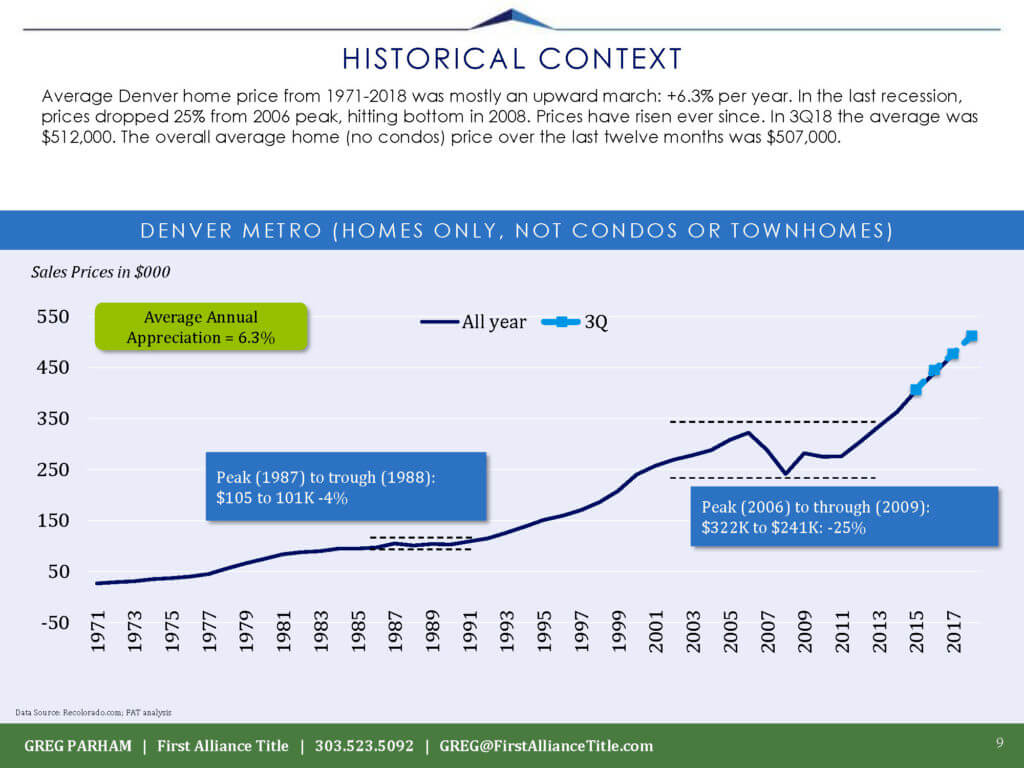 HISTORICAL CONTEXT

Average Denver home price from 1971-2018 was mostly an upward march: +6.3% per year. In the last recession, prices dropped 25% from 2006 peak, hitting bottom in 2008. Prices have risen ever since. In 3Q18 the average was $512,000. The overall average home (no condos) price over the last twelve months was $507,000.

DENVER METRO (HOMES ONLY, NOT CONDOS OR TOWNHOMES)

Sales Prices in $000

Average Annual Appreciation = 6.3%

All year

3Q

550
450
350
250
150
50
-50

Peak (1987) to trough (1988): $105 to 101K -4%

Peak (2006) to through (2009): $322K to $241K: -25%

1971 1973 1975 1977 1979 1981 1983 1985 1987 1989 1991 1993 1995 1997 1999 2001 2003 2005 2007 2009 2011 2013 2015 2017

Data Source: Recolorado.com; PAT analysis

GREG PARHAM | First Alliance Title | 303.523.5092 | GREG@FirstAllianceTitle.com

9